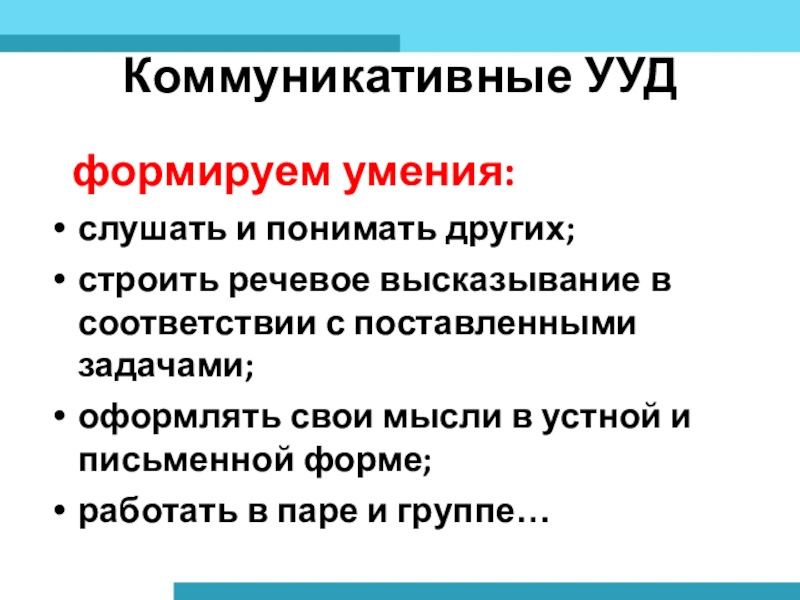 Коммуникативные УУД

формируем умения:

• слушать и понимать других;
• строить речевое высказывание в соответствии с поставленными задачами;
• оформлять свои мысли в устной и письменной форме;
• работать в паре и группе…